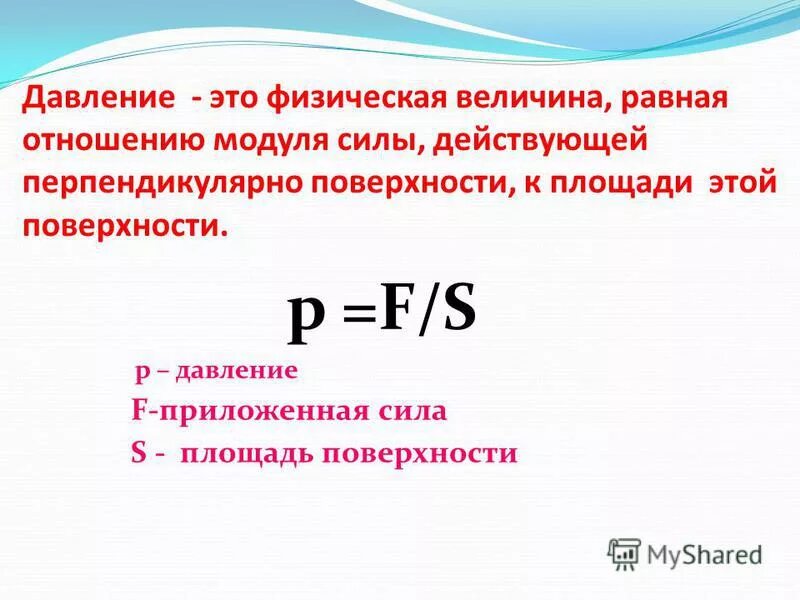 Давление - это физическая величина, равная отношению модуля силы, действующей перпендикулярно поверхности, к площади этой поверхности.

$p = F/S$

p – давление

F-приложенная сила

S - площадь поверхности

MyShared